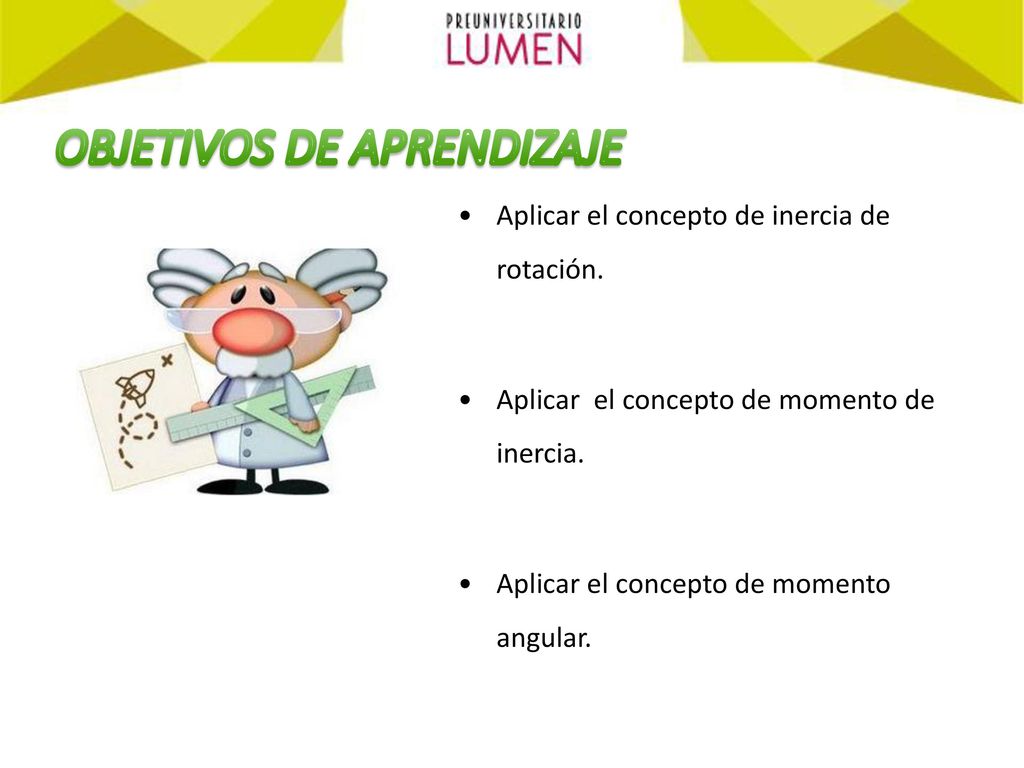 PREUNIVERSITARIO
LUMEN

OBJETIVOS DE APRENDIZAJE

• Aplicar el concepto de inercia de rotación.

• Aplicar  el concepto de momento de inercia.

• Aplicar el concepto de momento angular.